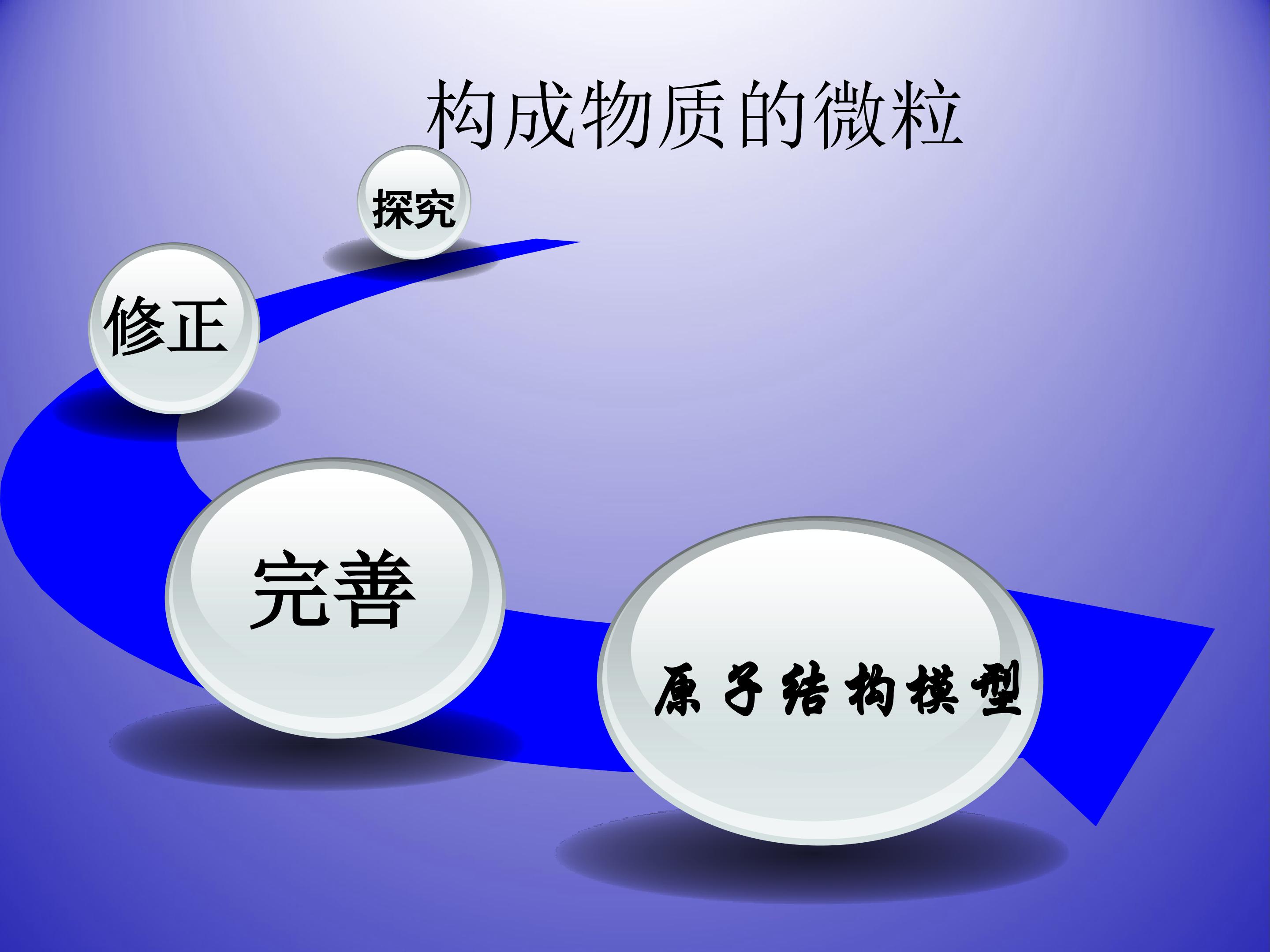 构成物质的微粒

探究

修正

完善

原子结构模型